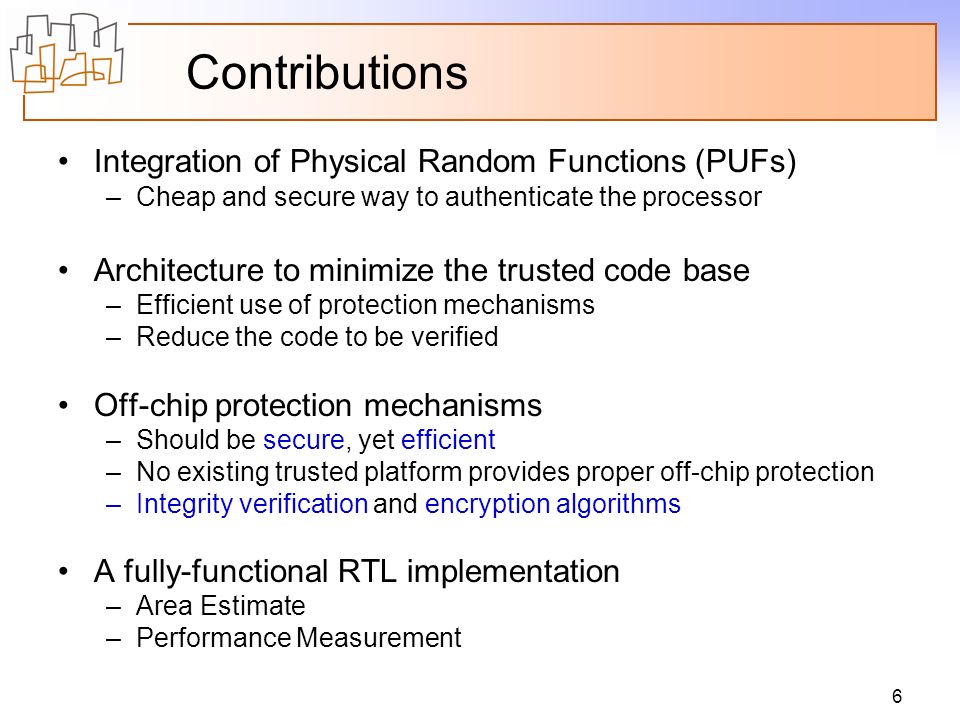 Contributions

• Integration of Physical Random Functions (PUFs)
– Cheap and secure way to authenticate the processor

• Architecture to minimize the trusted code base
– Efficient use of protection mechanisms
– Reduce the code to be verified

• Off-chip protection mechanisms
– Should be secure, yet efficient
– No existing trusted platform provides proper off-chip protection
– Integrity verification and encryption algorithms

• A fully-functional RTL implementation
– Area Estimate
– Performance Measurement

6